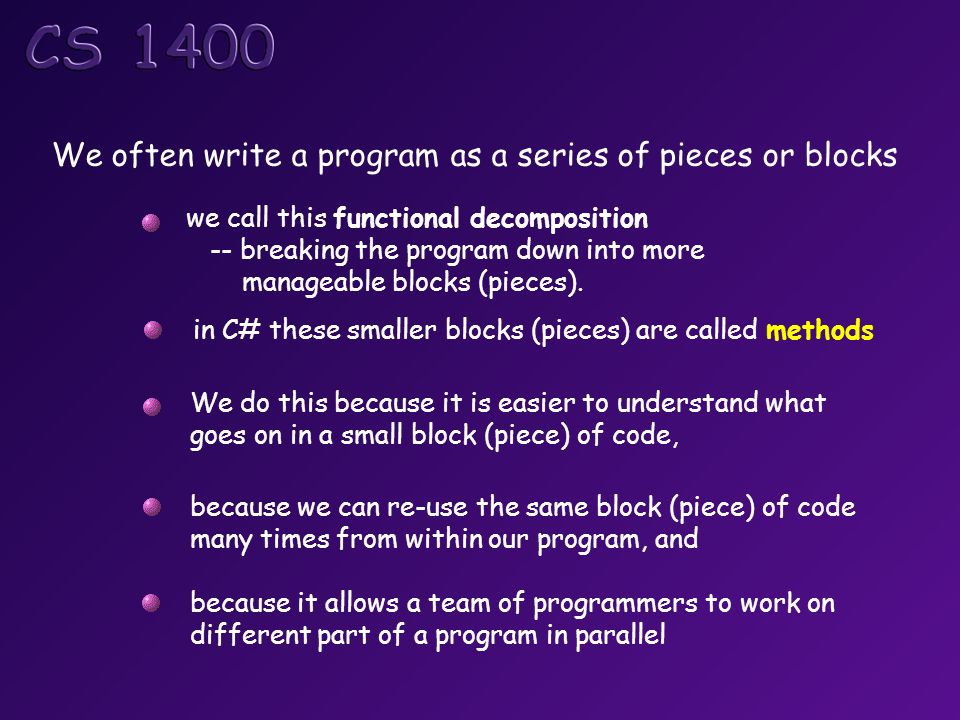 CS 1400

We often write a program as a series of pieces or blocks

we call this functional decomposition
-- breaking the program down into more manageable blocks (pieces).

in C# these smaller blocks (pieces) are called methods

We do this because it is easier to understand what goes on in a small block (piece) of code,

because we can re-use the same block (piece) of code many times from within our program, and

because it allows a team of programmers to work on different part of a program in parallel